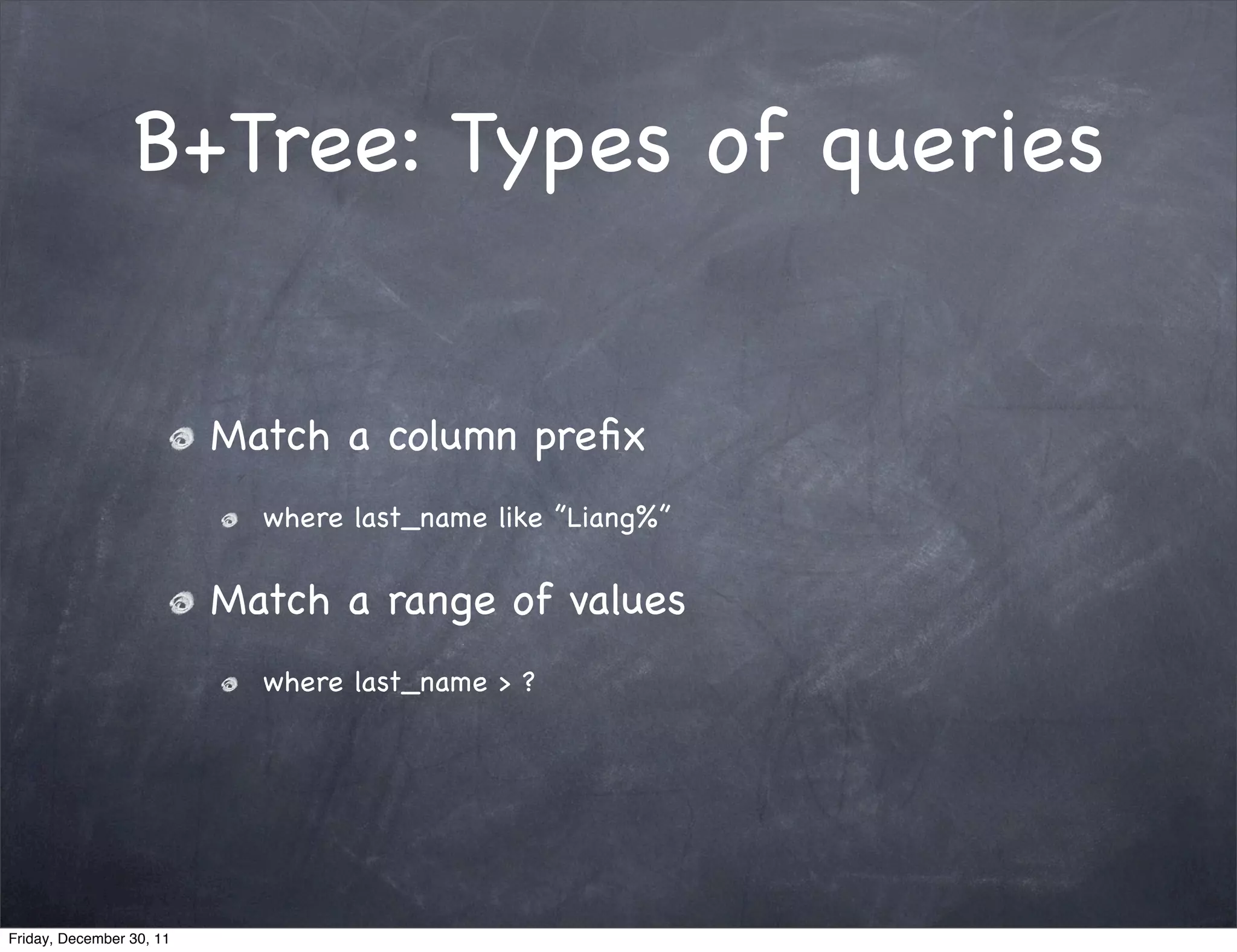 B+Tree: Types of queries

Match a column prefix

where last_name like "Liang%"

Match a range of values

where last_name > ?

Friday, December 30, 11